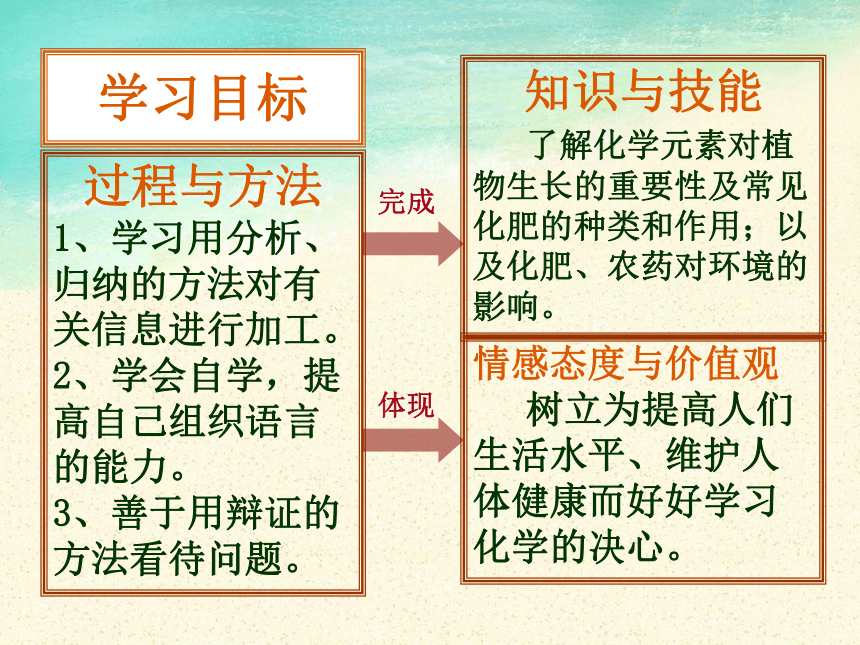 学习目标

过程与方法

1、学习用分析、归纳的方法对有关信息进行加工。

2、学会自学，提高自己组织语言的能力。

3、善于用辩证的方法看待问题。

完成

体现

知识与技能

了解化学元素对植物生长的重要性及常见化肥的种类和作用；以及化肥、农药对环境的影响。

情感态度与价值观

树立为提高人们生活水平、维护人体健康而好好学习化学的决心。